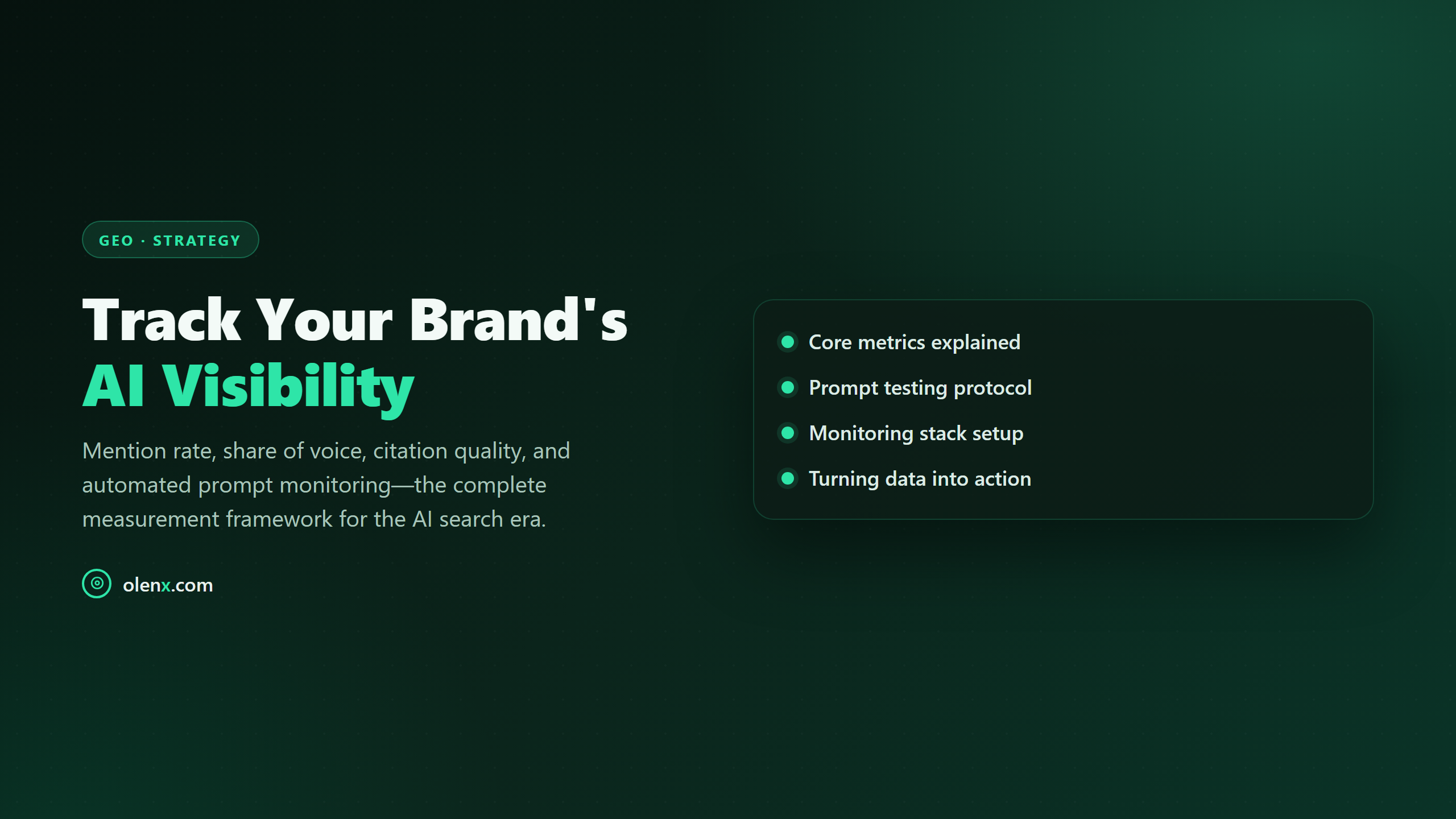 GEO · STRATEGY

Track Your Brand's
AI Visibility

Mention rate, share of voice, citation quality, and automated prompt monitoring—the complete measurement framework for the AI search era.

olenx.com

Core metrics explained
Prompt testing protocol
Monitoring stack setup
Turning data into action